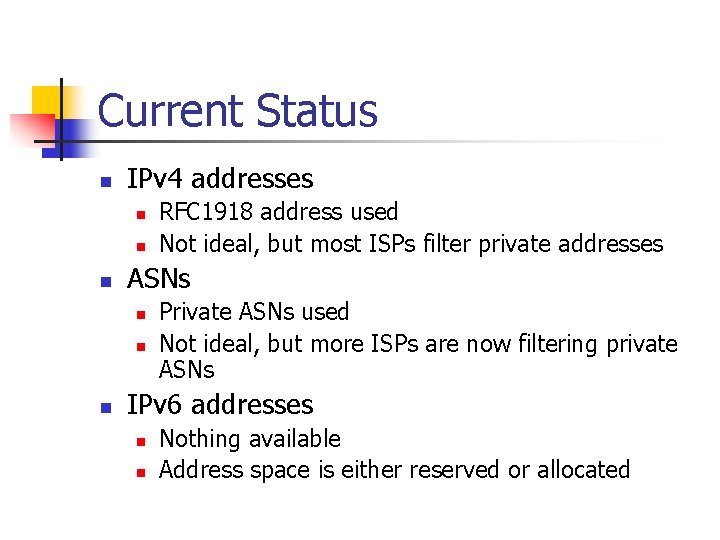 Current Status

- IPv4 addresses
  - RFC1918 address used
  - Not ideal, but most ISPs filter private addresses
- ASNs
  - Private ASNs used
  - Not ideal, but more ISPs are now filtering private ASNs
- IPv6 addresses
  - Nothing available
  - Address space is either reserved or allocated